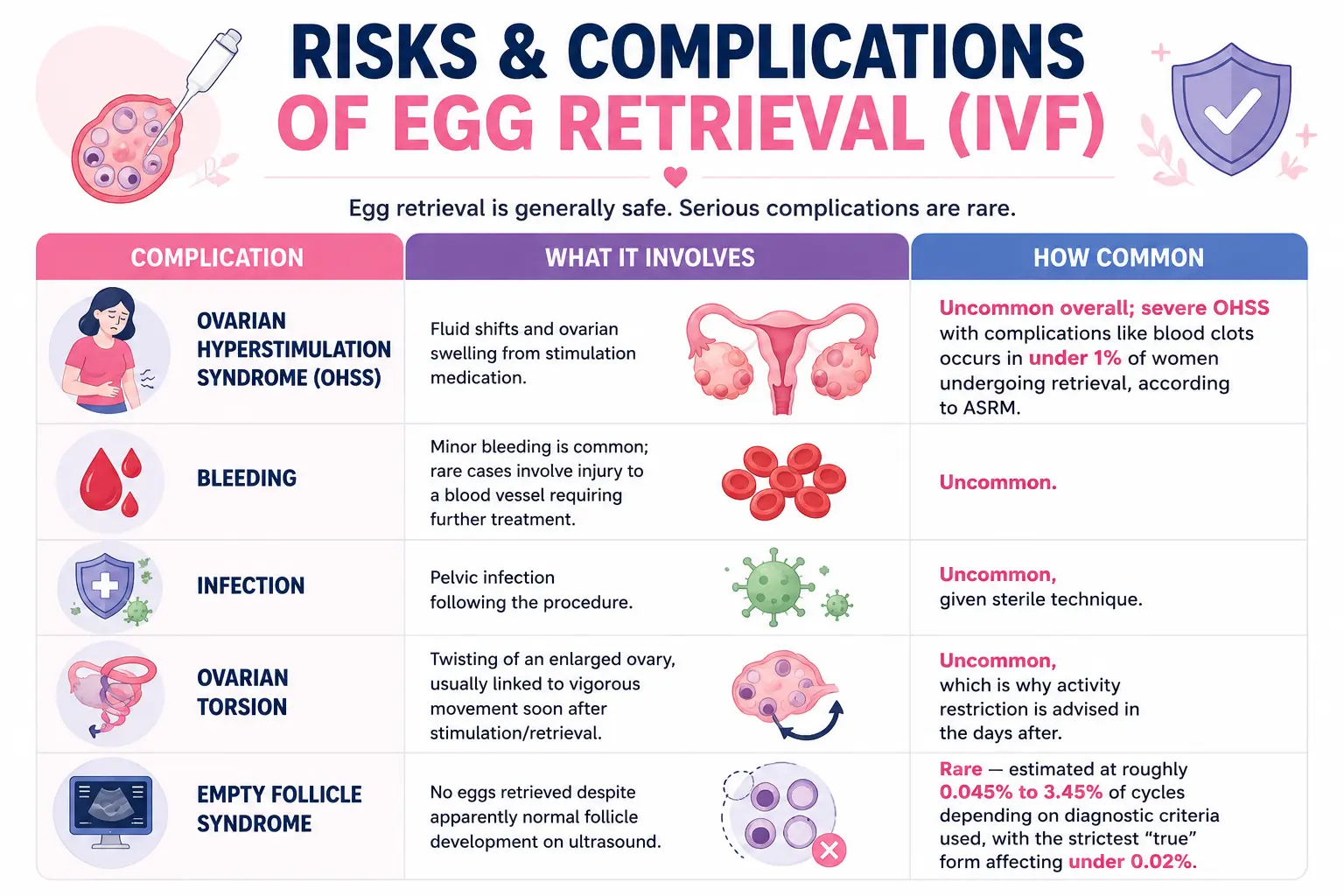 RISKS & COMPLICATIONS
OF EGG RETRIEVAL (IVF)

Egg retrieval is generally safe. Serious complications are rare.

| COMPLICATION | WHAT IT INVOLVES | HOW COMMON |
|---|---|---|
| OVARIAN HYPERSTIMULATION SYNDROME (OHSS) | Fluid shifts and ovarian swelling from stimulation medication. | Uncommon overall; severe OHSS with complications like blood clots occurs in under 1% of women undergoing retrieval, according to ASRM. |
| BLEEDING | Minor bleeding is common; rare cases involve injury to a blood vessel requiring further treatment. | Uncommon. |
| INFECTION | Pelvic infection following the procedure. | Uncommon, given sterile technique. |
| OVARIAN TORSION | Twisting of an enlarged ovary, usually linked to vigorous movement soon after stimulation/retrieval. | Uncommon, which is why activity restriction is advised in the days after. |
| EMPTY FOLLICLE SYNDROME | No eggs retrieved despite apparently normal follicle development on ultrasound. | Rare — estimated at roughly 0.045% to 3.45% of cycles depending on diagnostic criteria used, with the strictest “true” form affecting under 0.02%. |